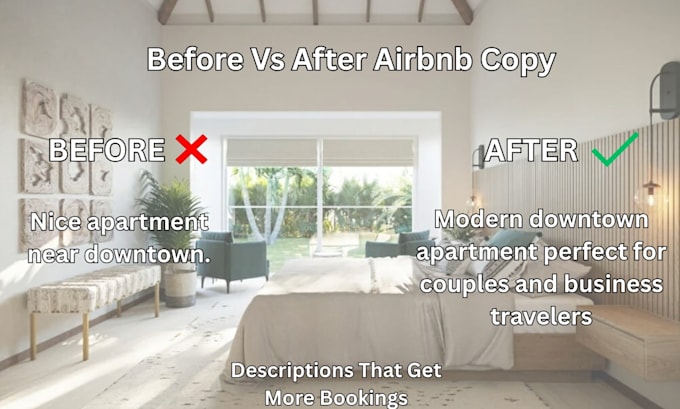 Before Vs After Airbnb Copy

BEFORE

Nice apartment near downtown.

AFTER

Modern downtown apartment perfect for couples and business travelers

Descriptions That Get More Bookings